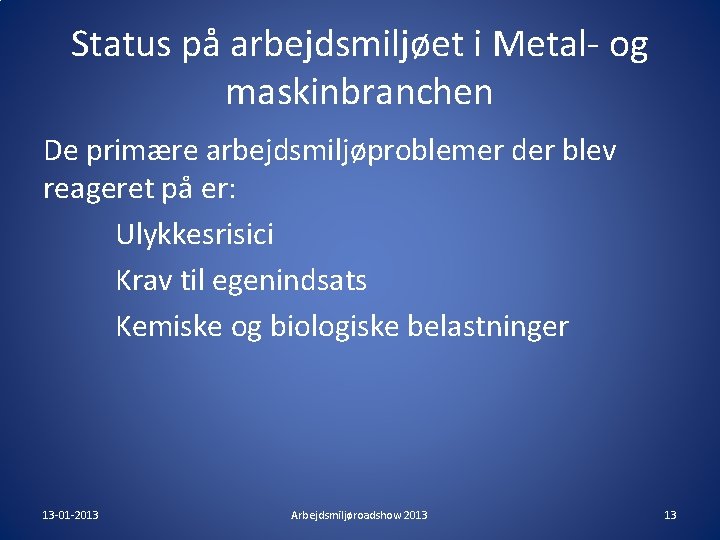 Status på arbejdsmiljøet i Metal- og maskinbranchen

De primære arbejdsmiljøproblemer der blev reageret på er:

Ulykkesrisici

Krav til egenindsats

Kemiske og biologiske belastninger

13-01-2013

Arbejdsmiljøroadshow 2013

13